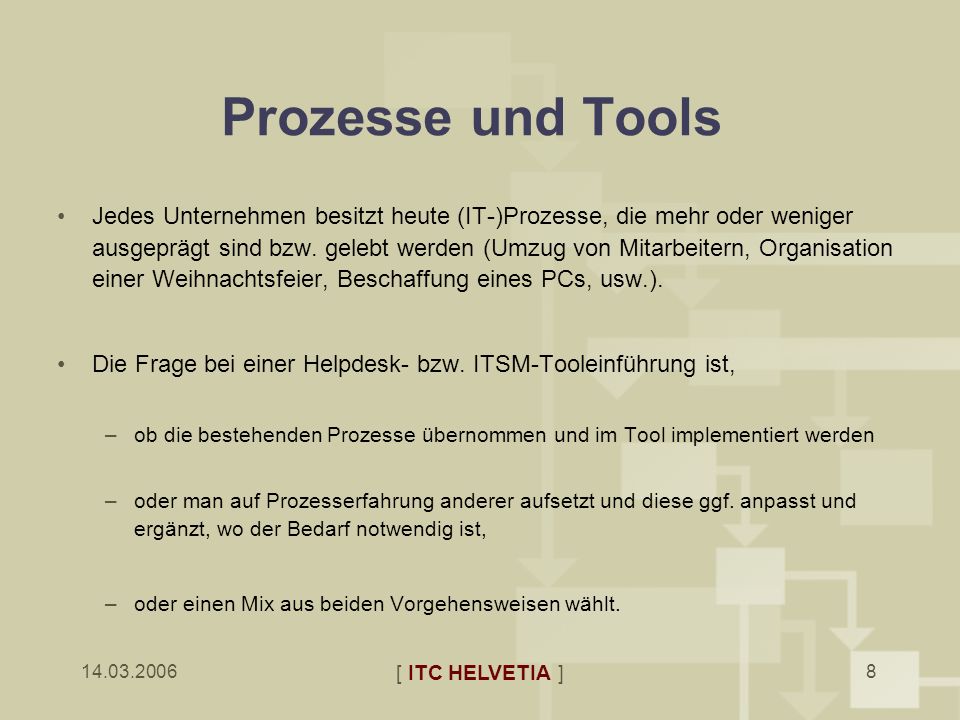 Prozesse und Tools

• Jedes Unternehmen besitzt heute (IT-)Prozesse, die mehr oder weniger ausgeprägt sind bzw. gelebt werden (Umzug von Mitarbeitern, Organisation einer Weihnachtsfeier, Beschaffung eines PCs, usw.).

• Die Frage bei einer Helpdesk- bzw. ITSM-Tooleinführung ist,

– ob die bestehenden Prozesse übernommen und im Tool implementiert werden

– oder man auf Prozesserfahrung anderer aufsetzt und diese ggf. anpasst und ergänzt, wo der Bedarf notwendig ist,

– oder einen Mix aus beiden Vorgehensweisen wählt.

14.03.2006

[ ITC HELVETIA ]

8